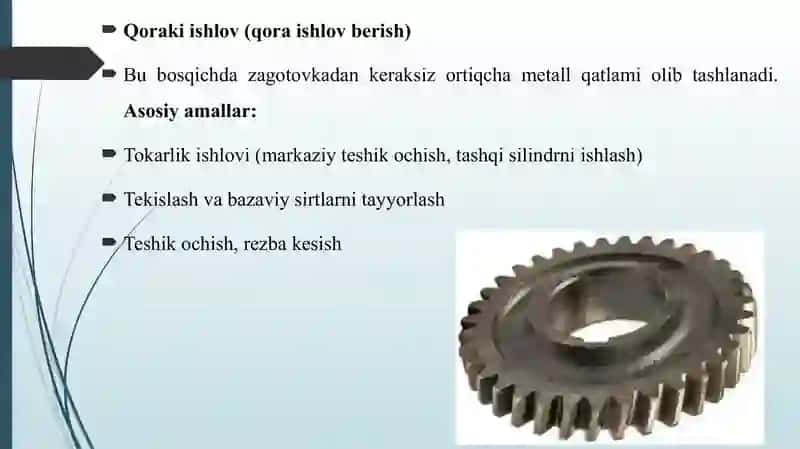 Qoraki ishlov (qora ishlov berish)

Bu bosqichda zagotovkadan keraksiz ortiqcha metall qatlami olib tashlanadi. Asosiy amallar:

Tokarlik ishlovi (markaziy teshik ochish, tashqi silindrni ishlash)

Tekislash va bazaviy sirtlarni tayyorlash

Teshik ochish, rezba kesish